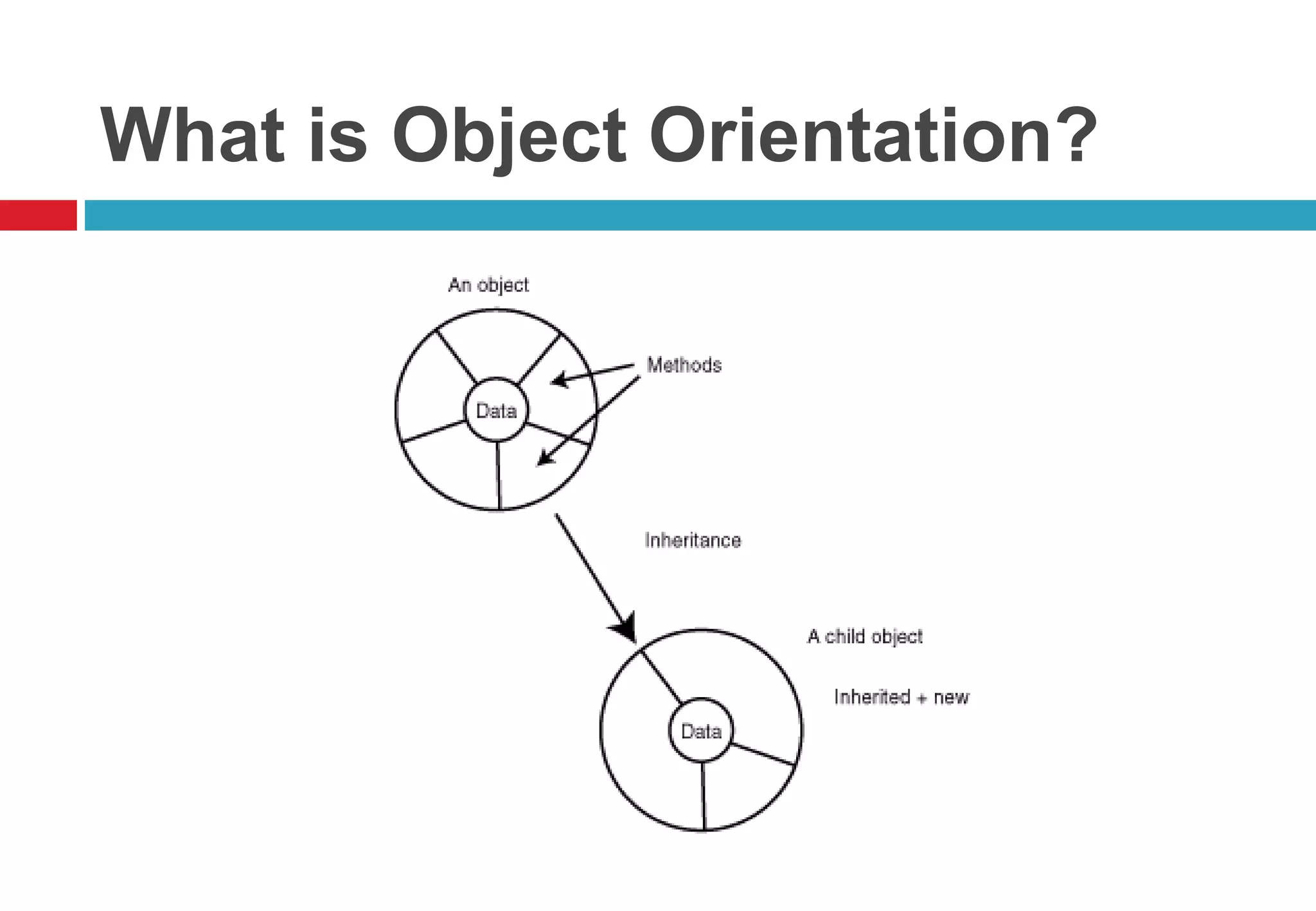 What is Object Orientation?

An object

Methods

Data

Inheritance

A child object

Inherited + new

Data